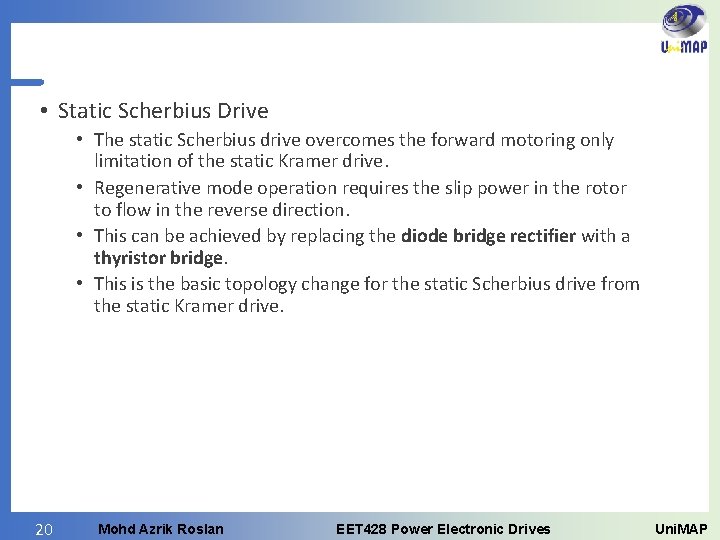 UniMAP

• Static Scherbius Drive
  • The static Scherbius drive overcomes the forward motoring only limitation of the static Kramer drive.
  • Regenerative mode operation requires the slip power in the rotor to flow in the reverse direction.
  • This can be achieved by replacing the **diode bridge rectifier** with a **thyristor bridge**.
  • This is the basic topology change for the static Scherbius drive from the static Kramer drive.

20 Mohd Azrik Roslan EET428 Power Electronic Drives UniMAP